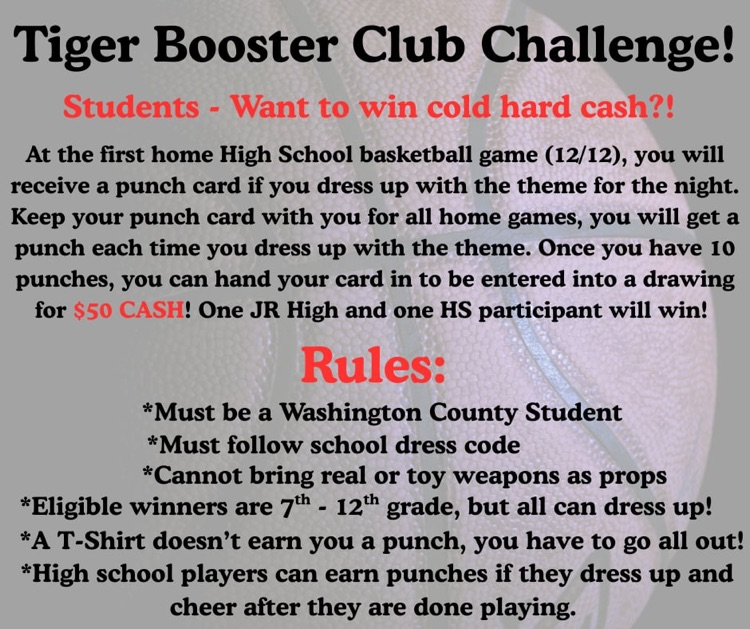 Tiger Booster Club Challenge!

Students - Want to win cold hard cash?!

At the first home High School basketball game (12/12), you will receive a punch card if you dress up with the theme for the night. Keep your punch card with you for all home games, you will get a punch each time you dress up with the theme. Once you have 10 punches, you can hand your card in to be entered into a drawing for $50 CASH! One JR High and one HS participant will win!

Rules:

*Must be a Washington County Student
*Must follow school dress code
*Cannot bring real or toy weapons as props
*Eligible winners are 7$^{th}$ - 12$^{th}$ grade, but all can dress up!
*A T-Shirt doesn't earn you a punch, you have to go all out!
*High school players can earn punches if they dress up and cheer after they are done playing.